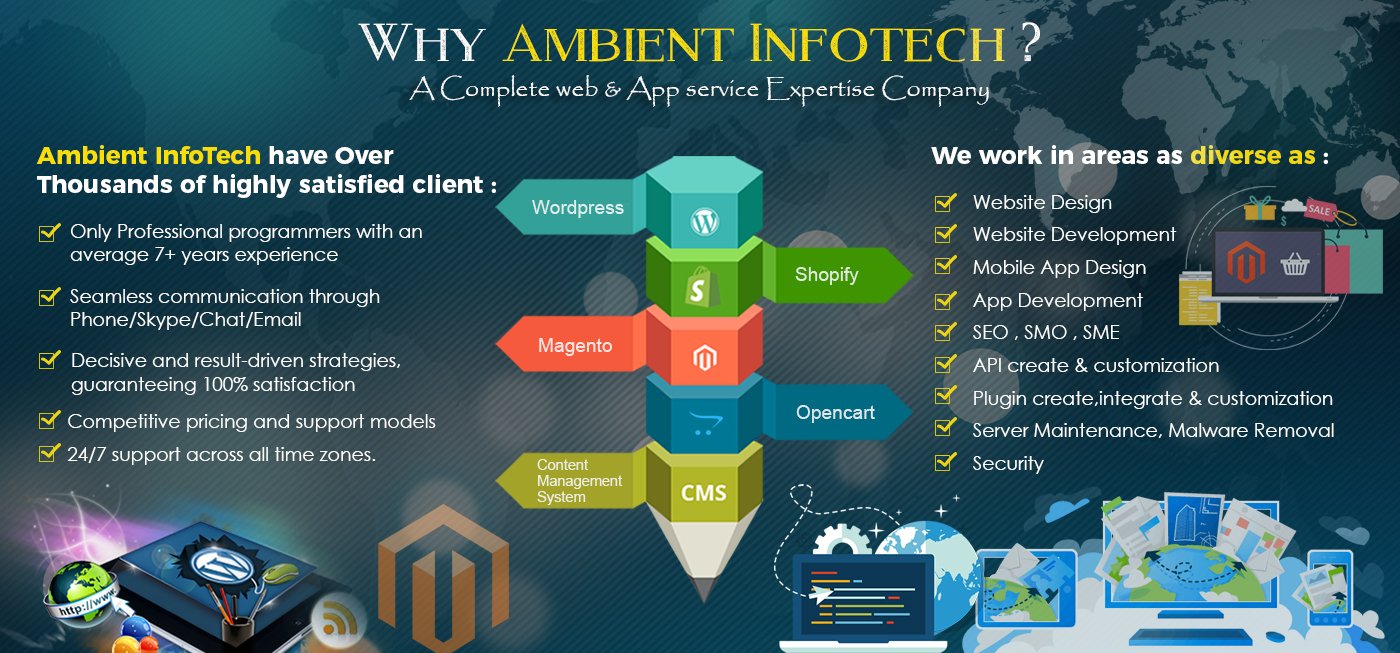 WHY AMBIENT INFOTECH ?
A Complete web & App service Expertise Company

Ambient InfoTech have Over Thousands of highly satisfied client :

Only Professional programmers with an average 7+ years experience

Seamless communication through Phone/Skype/Chat/Email

Decisive and result-driven strategies, guaranteeing 100% satisfaction

Competitive pricing and support models

24/7 support across all time zones.

Wordpress

Shopify

Magento

Opencart

Content Management System

CMS

We work in areas as diverse as :

Website Design

Website Development

Mobile App Design

App Development

SEO , SMO , SME

API create & customization

Plugin create,integrate & customization

Server Maintenance, Malware Removal

Security

SALE

http://www